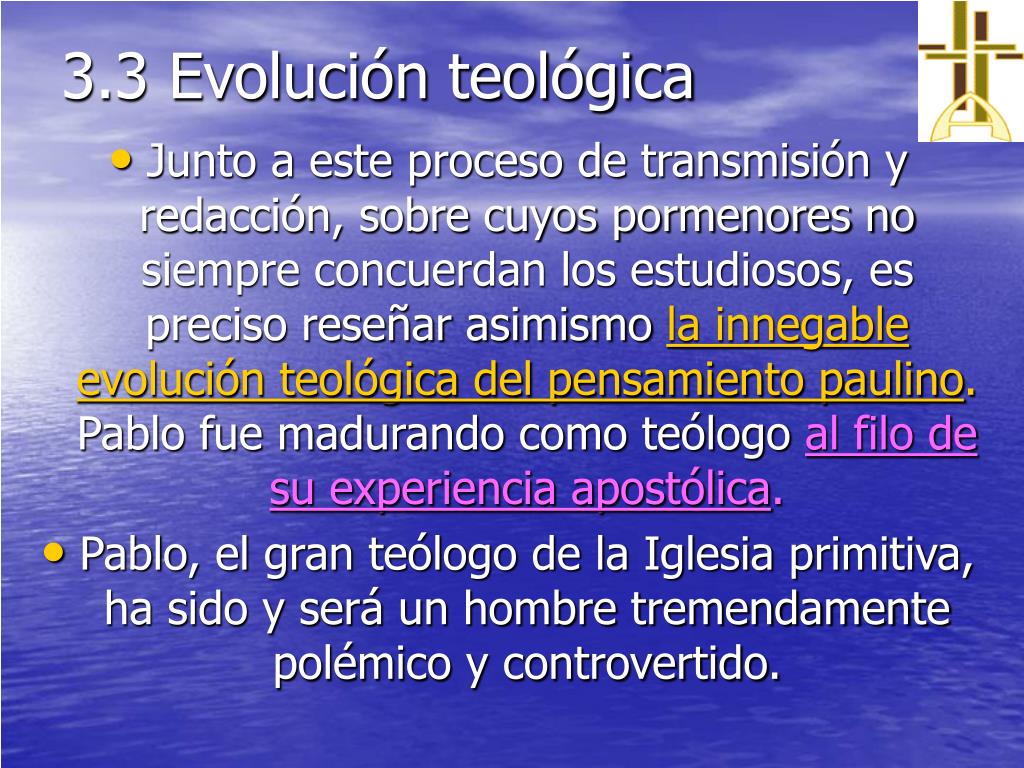 3.3 Evolución teológica

• Junto a este proceso de transmisión y redacción, sobre cuyos pormenores no siempre concuerdan los estudiosos, es preciso reseñar asimismo la innegable evolución teológica del pensamiento paulino. Pablo fue madurando como teólogo al filo de su experiencia apostólica.

• Pablo, el gran teólogo de la Iglesia primitiva, ha sido y será un hombre tremendamente polémico y controvertido.